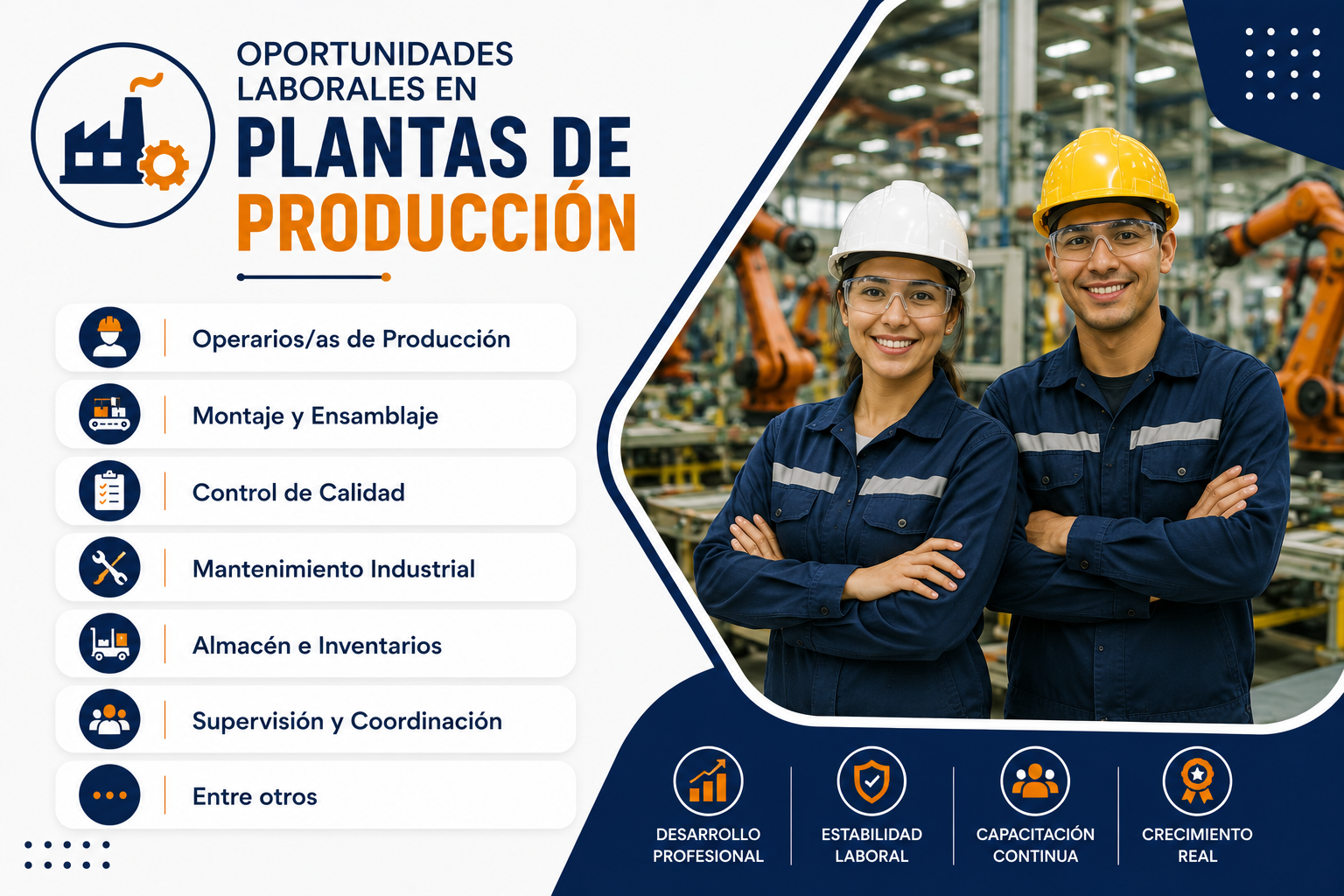 OPORTUNIDADES LABORALES EN
PLANTAS DE PRODUCCIÓN

Operarios/as de Producción
Montaje y Ensamblaje
Control de Calidad
Mantenimiento Industrial
Almacén e Inventarios
Supervisión y Coordinación
Entre otros

DESARROLLO PROFESIONAL
ESTABILIDAD LABORAL
CAPACITACIÓN CONTINUA
CRECIMIENTO REAL